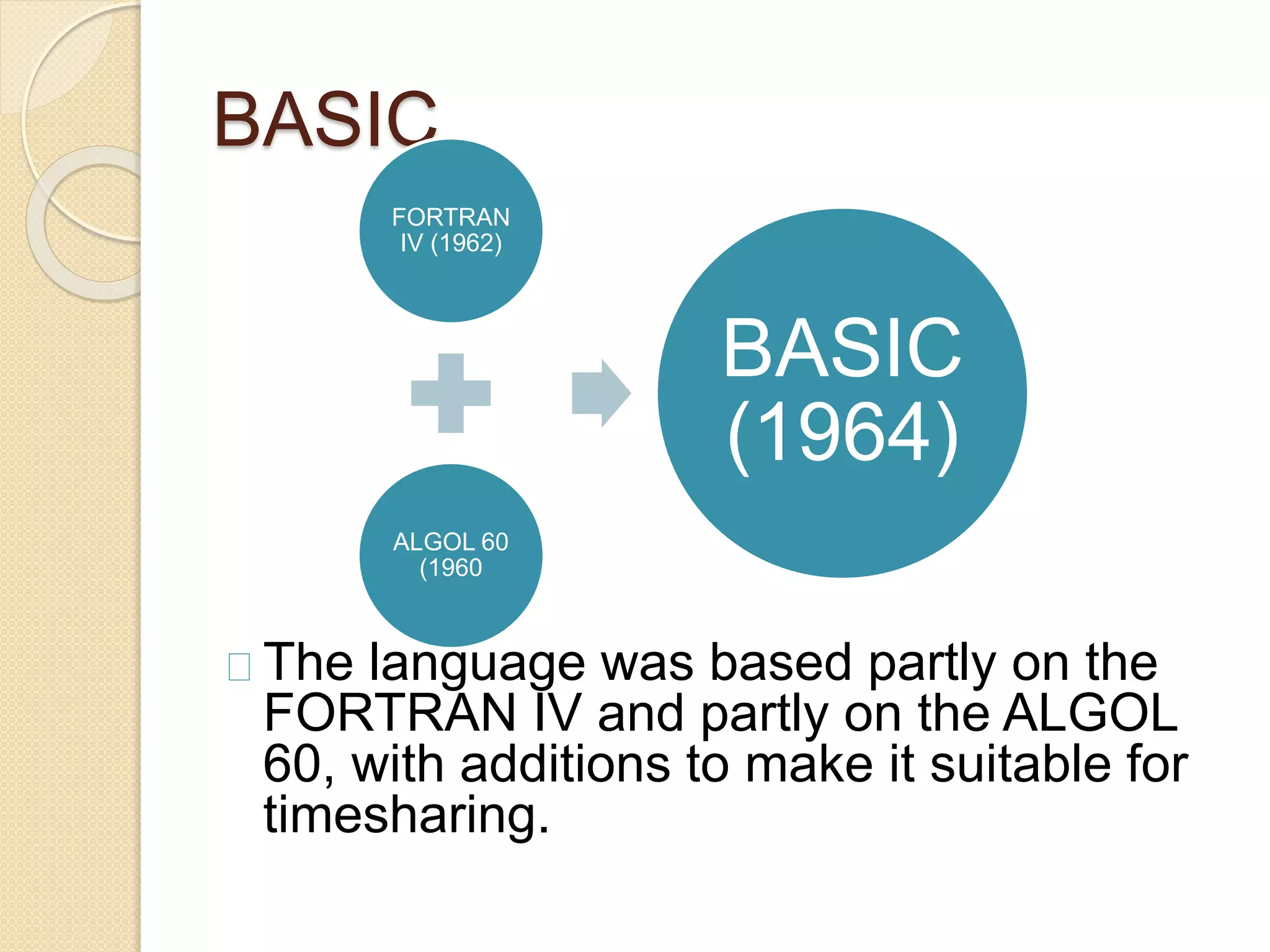 BASIC

FORTRAN IV (1962)

ALGOL 60 (1960

BASIC (1964)

The language was based partly on the FORTRAN IV and partly on the ALGOL 60, with additions to make it suitable for timesharing.